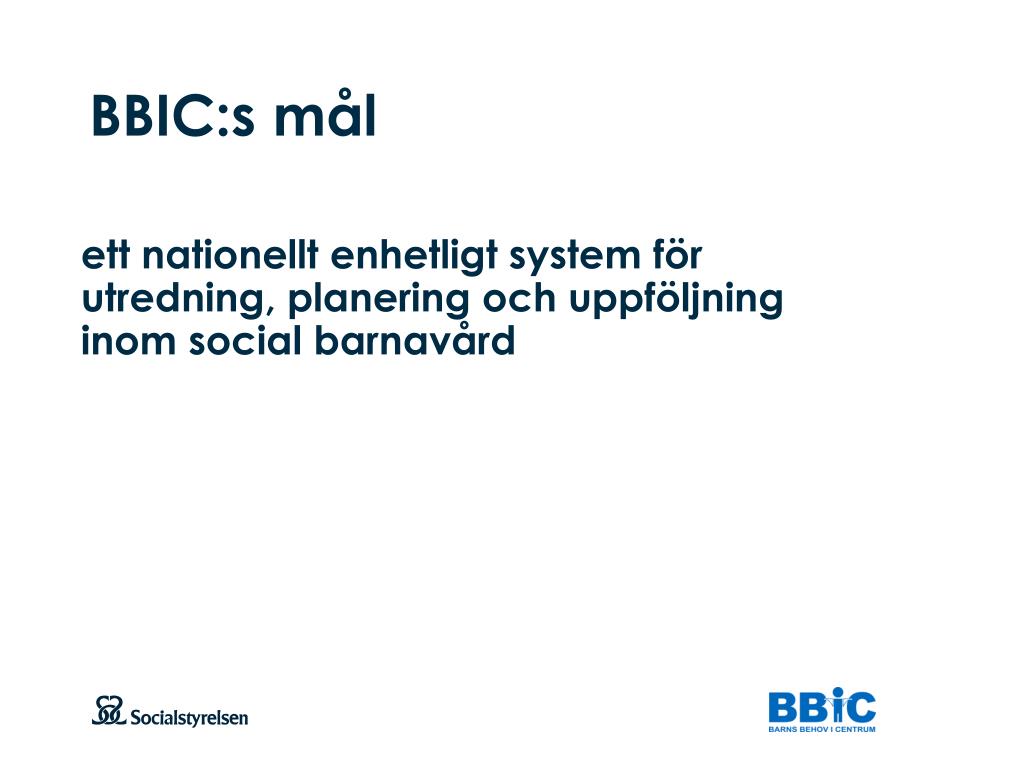 BBIC:s mål

ett nationellt enhetligt system för utredning, planering och uppföljning inom social barnavård

Socialstyrelsen

BBIC
BARNS BEHOV I CENTRUM